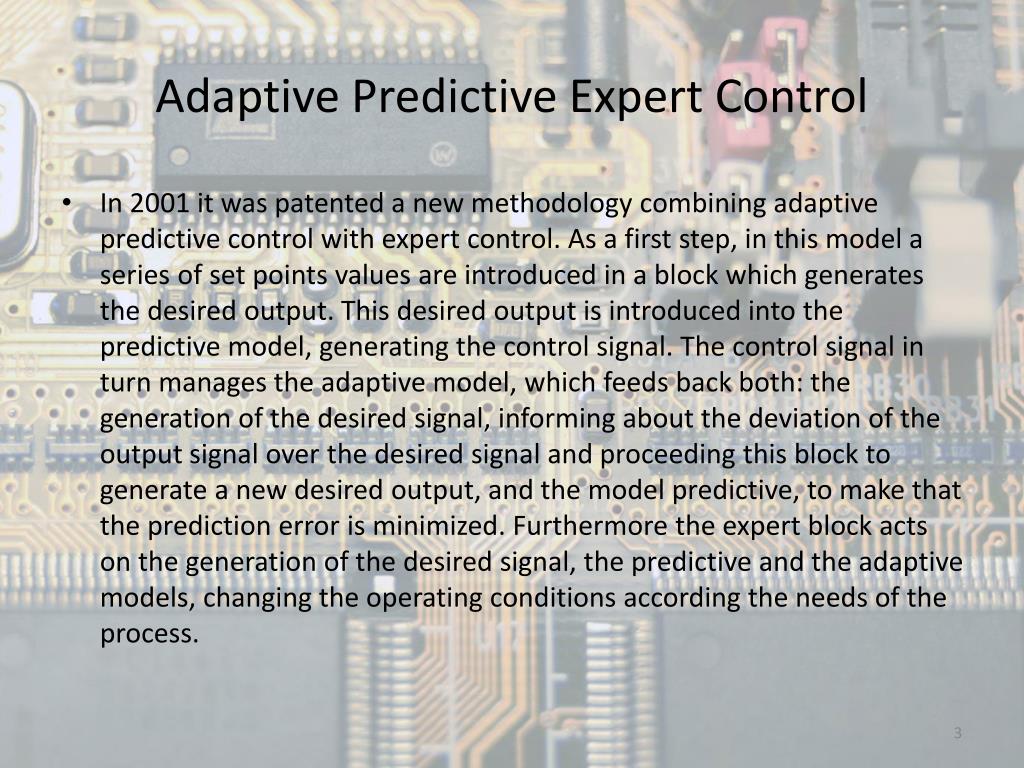 Adaptive Predictive Expert Control

• In 2001 it was patented a new methodology combining adaptive predictive control with expert control. As a first step, in this model a series of set points values are introduced in a block which generates the desired output. This desired output is introduced into the predictive model, generating the control signal. The control signal in turn manages the adaptive model, which feeds back both: the generation of the desired signal, informing about the deviation of the output signal over the desired signal and proceeding this block to generate a new desired output, and the model predictive, to make that the prediction error is minimized. Furthermore the expert block acts on the generation of the desired signal, the predictive and the adaptive models, changing the operating conditions according the needs of the process.

3